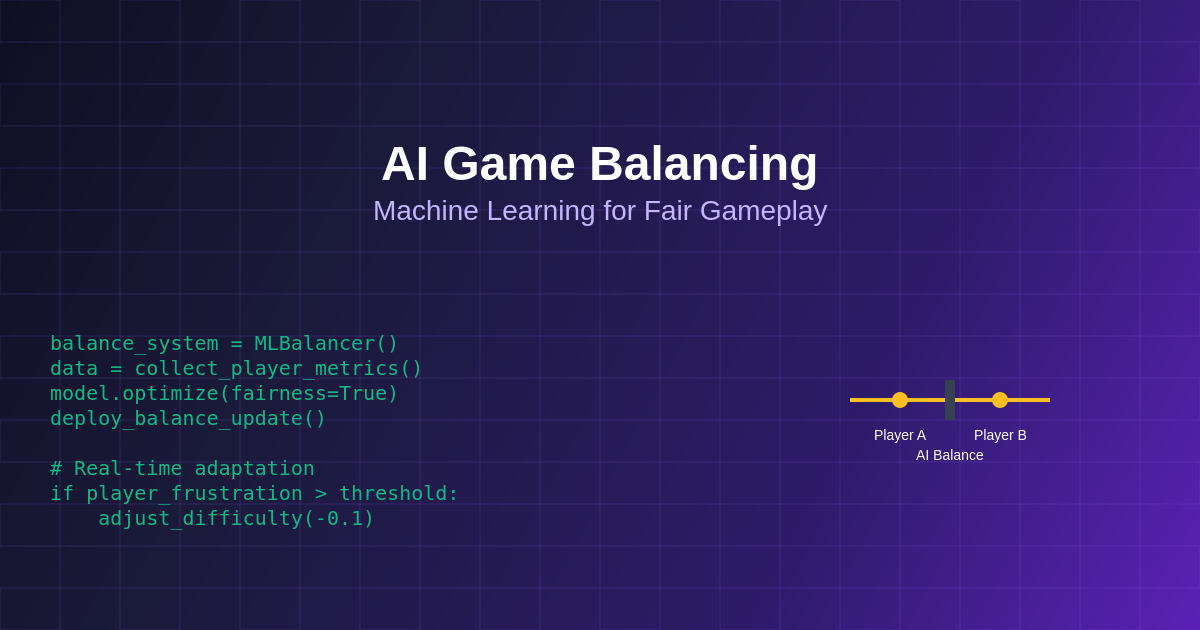 AI Game Balancing

Machine Learning for Fair Gameplay

balance_system = MLBalancer()
data = collect_player_metrics()
model.optimize(fairness=True)
deploy_balance_update()

# Real-time adaptation
if player_frustration > threshold:
    adjust_difficulty(-0.1)

Player A
Player B
AI Balance